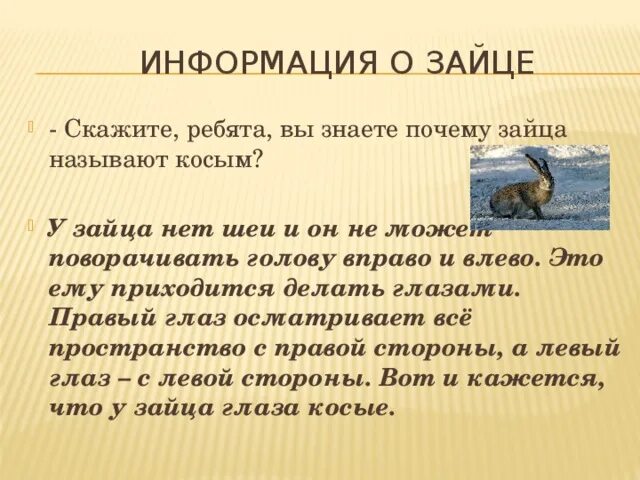 ИНФОРМАЦИЯ О ЗАЙЦЕ

- Скажите, ребята, вы знаете почему зайца называют косым?

У зайца нет шеи и он не может поворачивать голову вправо и влево. Это ему приходится делать глазами. Правый глаз осматривает всё пространство с правой стороны, а левый глаз – с левой стороны. Вот и кажется, что у зайца глаза косые.